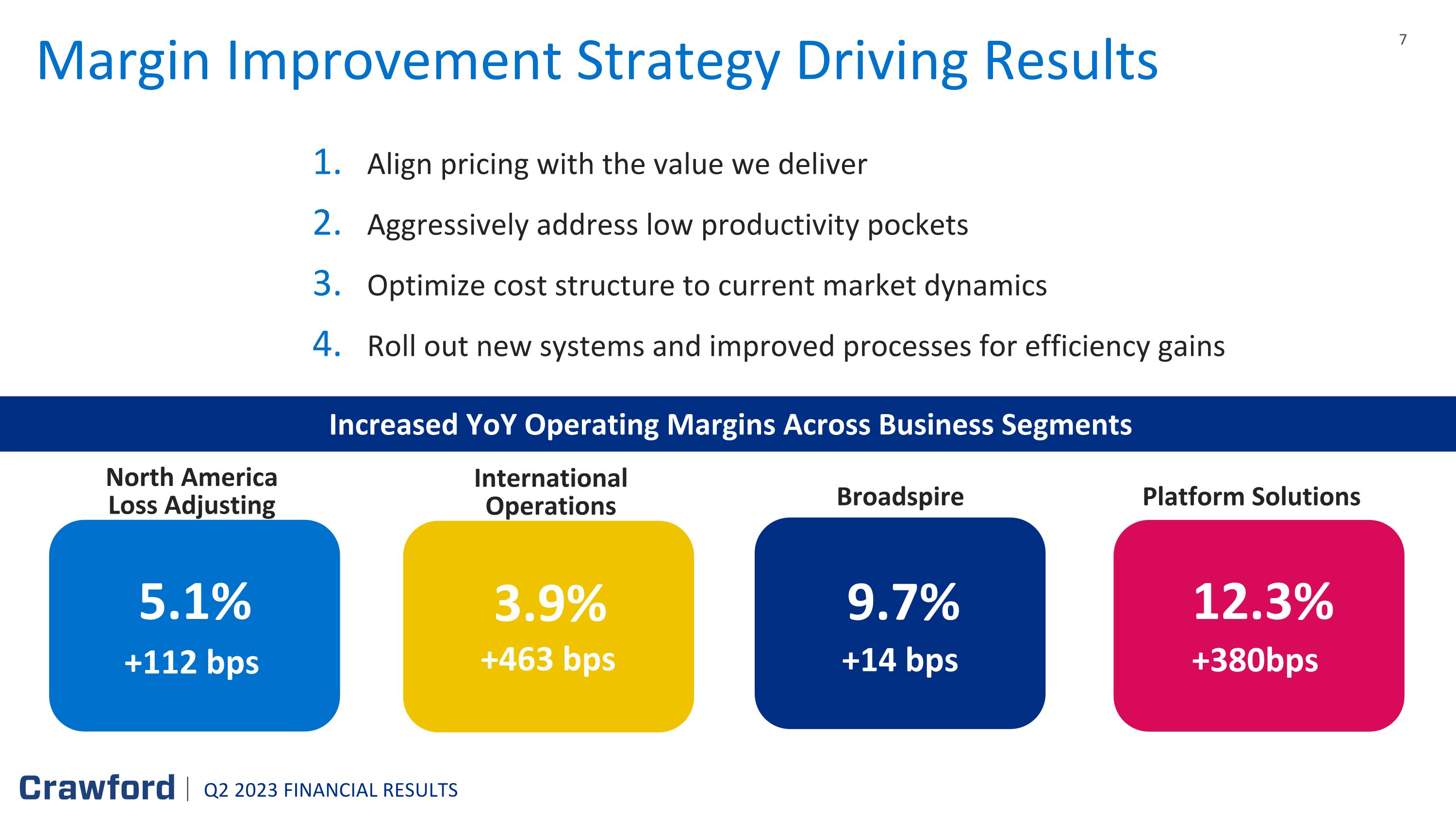 Margin Improvement Strategy Driving Results

7

1. Align pricing with the value we deliver
2. Aggressively address low productivity pockets
3. Optimize cost structure to current market dynamics
4. Roll out new systems and improved processes for efficiency gains

Increased YoY Operating Margins Across Business Segments

North America Loss Adjusting
5.1%
+112 bps

International Operations
3.9%
+463 bps

Broadspire
9.7%
+14 bps

Platform Solutions
12.3%
+380bps

Crawford | Q2 2023 FINANCIAL RESULTS